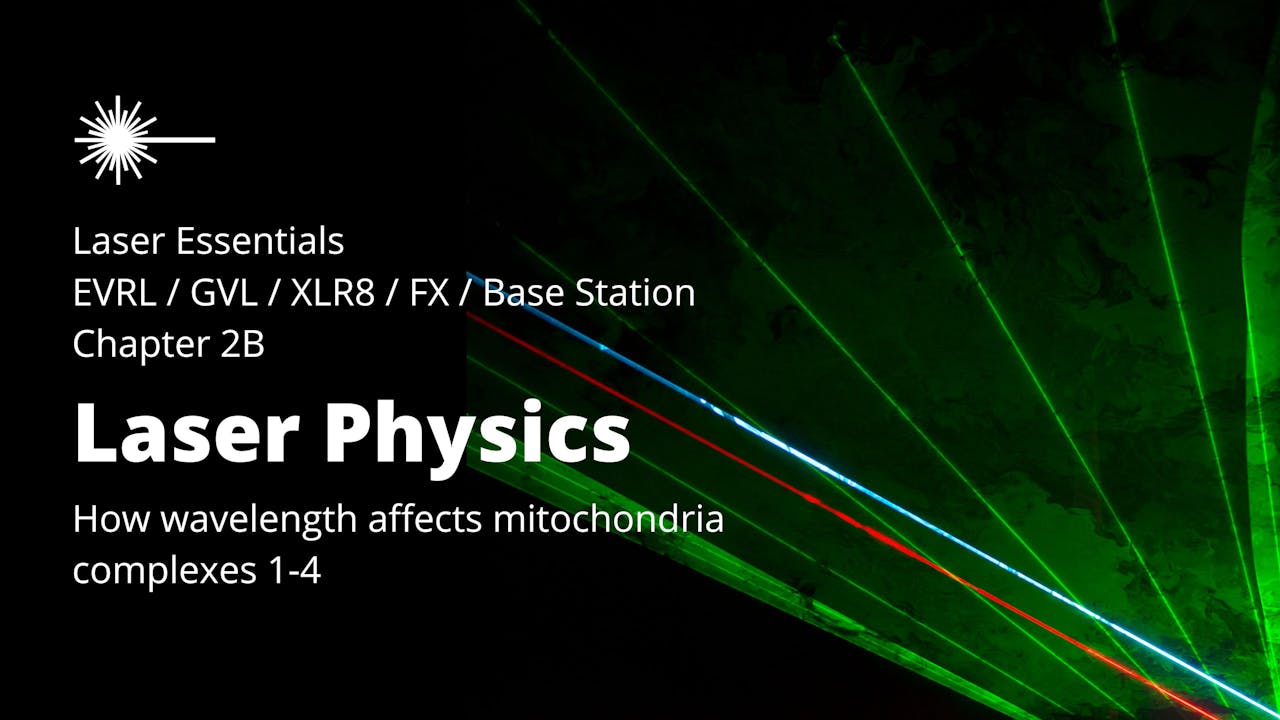 Laser Essentials
EVRL / GVL / XLR8 / FX / Base Station
Chapter 2B

Laser Physics

How wavelength affects mitochondria complexes 1-4